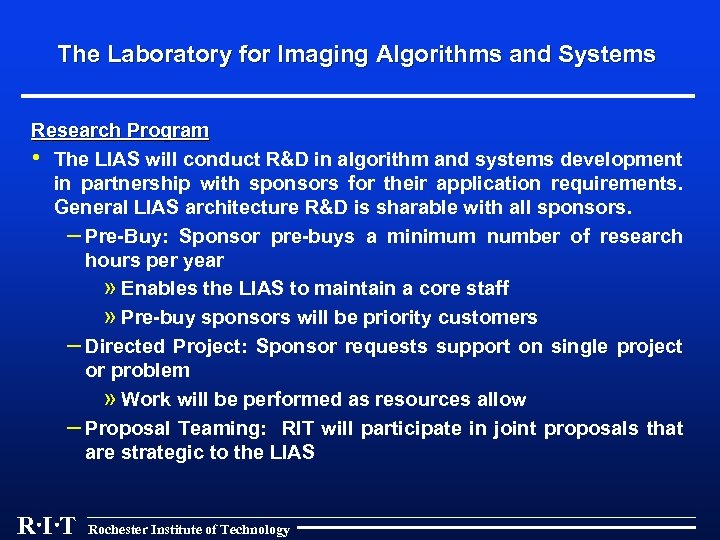 The Laboratory for Imaging Algorithms and Systems

Research Program

• The LIAS will conduct R&D in algorithm and systems development in partnership with sponsors for their application requirements. General LIAS architecture R&D is sharable with all sponsors.

– Pre-Buy: Sponsor pre-buys a minimum number of research hours per year

» Enables the LIAS to maintain a core staff

» Pre-buy sponsors will be priority customers

– Directed Project: Sponsor requests support on single project or problem

» Work will be performed as resources allow

– Proposal Teaming: RIT will participate in joint proposals that are strategic to the LIAS

R·I·T Rochester Institute of Technology